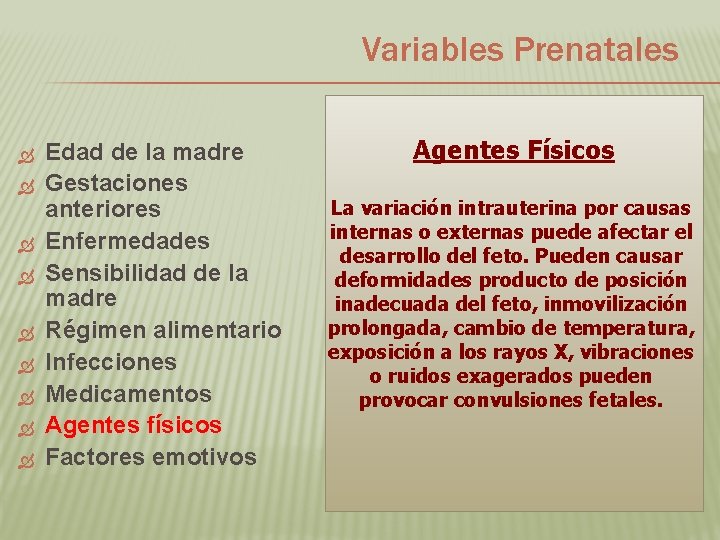 Variables Prenatales

Edad de la madre
Gestaciones anteriores
Enfermedades
Sensibilidad de la madre
Régimen alimentario
Infecciones
Medicamentos
Agentes físicos
Factores emotivos

Agentes Físicos

La variación intrauterina por causas internas o externas puede afectar el desarrollo del feto. Pueden causar deformidades producto de posición inadecuada del feto, inmovilización prolongada, cambio de temperatura, exposición a los rayos X, vibraciones o ruidos exagerados pueden provocar convulsiones fetales.